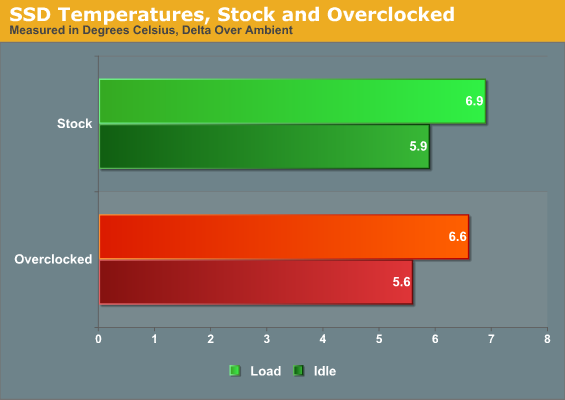 SSD Temperatures, Stock and Overclocked
Measured in Degrees Celsius, Delta Over Ambient

Stock
6.9
5.9

Overclocked
6.6
5.6

0 1 2 3 4 5 6 7 8

Load Idle